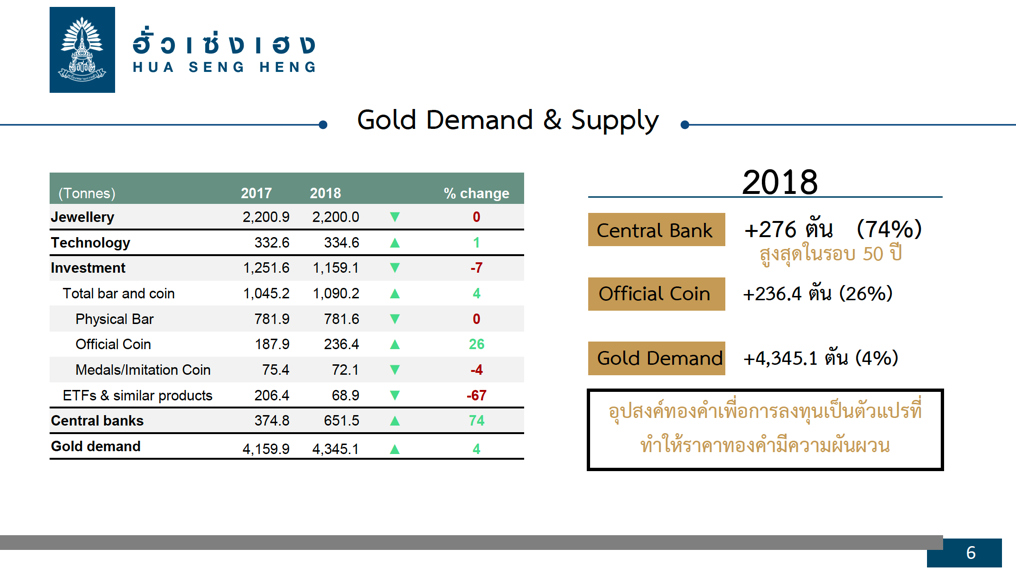 ฮั่วเซ่งเฮง
HUA SENG HENG

Gold Demand & Supply

| (Tonnes) | 2017 | 2018 | | % change |
|---|---|---|---|---|
| Jewellery | 2,200.9 | 2,200.0 | ▼ | 0 |
| Technology | 332.6 | 334.6 | ▲ | 1 |
| Investment | 1,251.6 | 1,159.1 | ▼ | -7 |
| Total bar and coin | 1,045.2 | 1,090.2 | ▲ | 4 |
| Physical Bar | 781.9 | 781.6 | ▼ | 0 |
| Official Coin | 187.9 | 236.4 | ▲ | 26 |
| Medals/Imitation Coin | 75.4 | 72.1 | ▼ | -4 |
| ETFs & similar products | 206.4 | 68.9 | ▼ | -67 |
| Central banks | 374.8 | 651.5 | ▲ | 74 |
| Gold demand | 4,159.9 | 4,345.1 | ▲ | 4 |

2018

Central Bank +276 ตัน (74%)
สูงสุดในรอบ 50 ปี

Official Coin +236.4 ตัน (26%)

Gold Demand +4,345.1 ตัน (4%)

อุปสงค์ทองคำเพื่อการลงทุนเป็นตัวแปรที่ทำให้ราคาทองคำมีความผันผวน

6